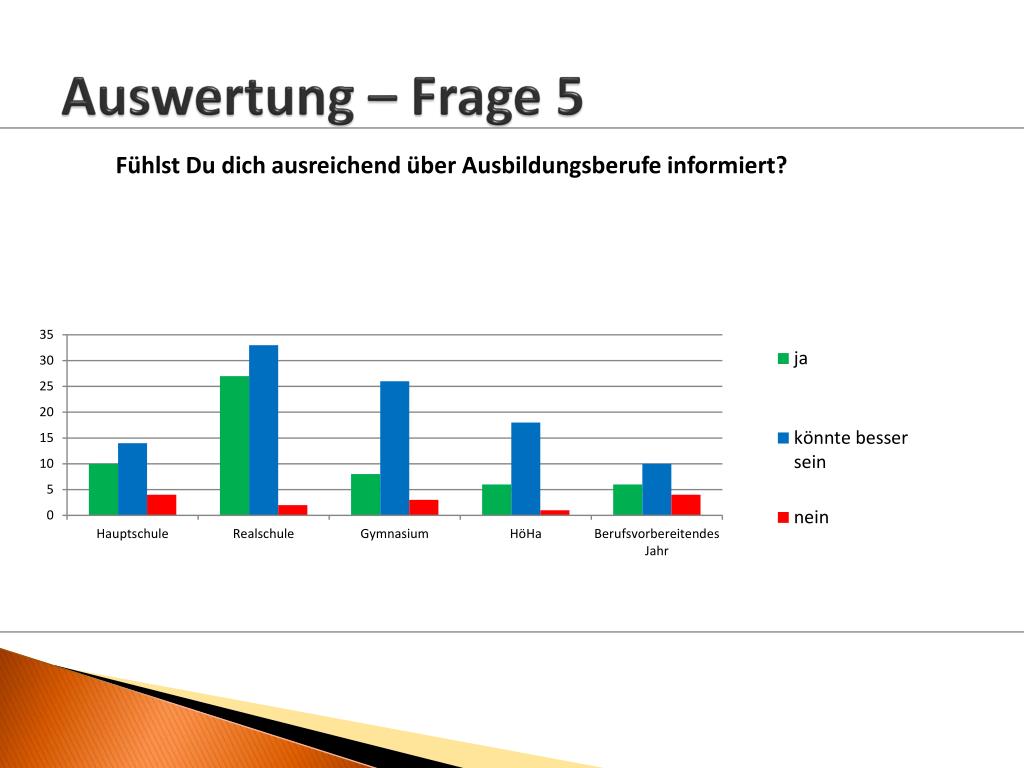 Auswertung – Frage 5

Fühlst Du dich ausreichend über Ausbildungsberufe informiert?

35
30
25
20
15
10
5
0

Hauptschule
Realschule
Gymnasium
HöHa
Berufsvorbereitendes Jahr

ja
könnte besser sein
nein